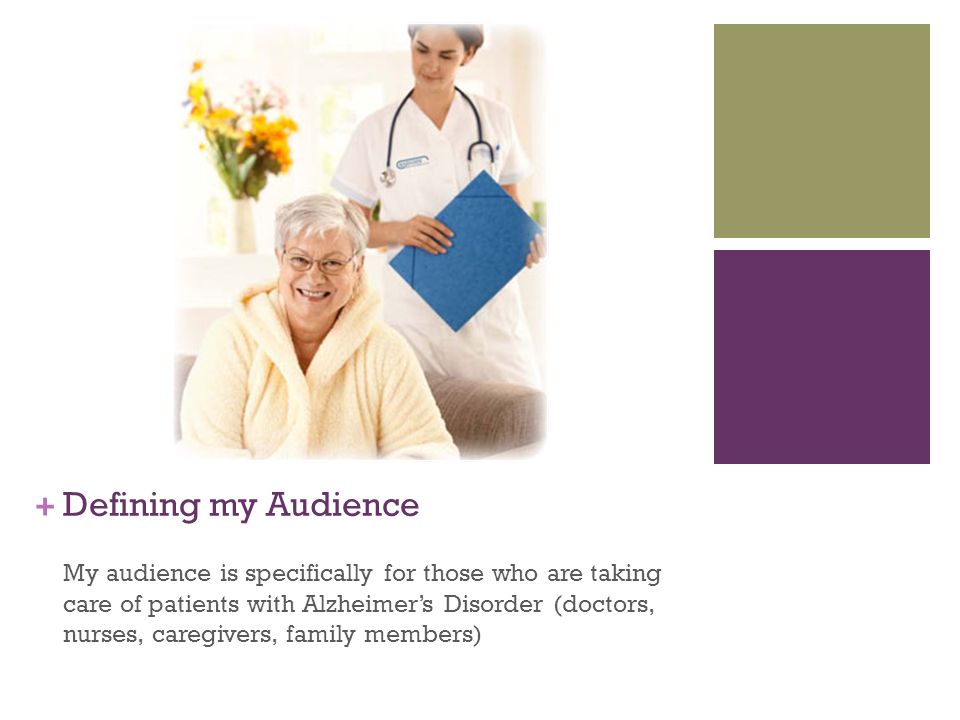 + Defining my Audience

My audience is specifically for those who are taking care of patients with Alzheimer's Disorder (doctors, nurses, caregivers, family members)